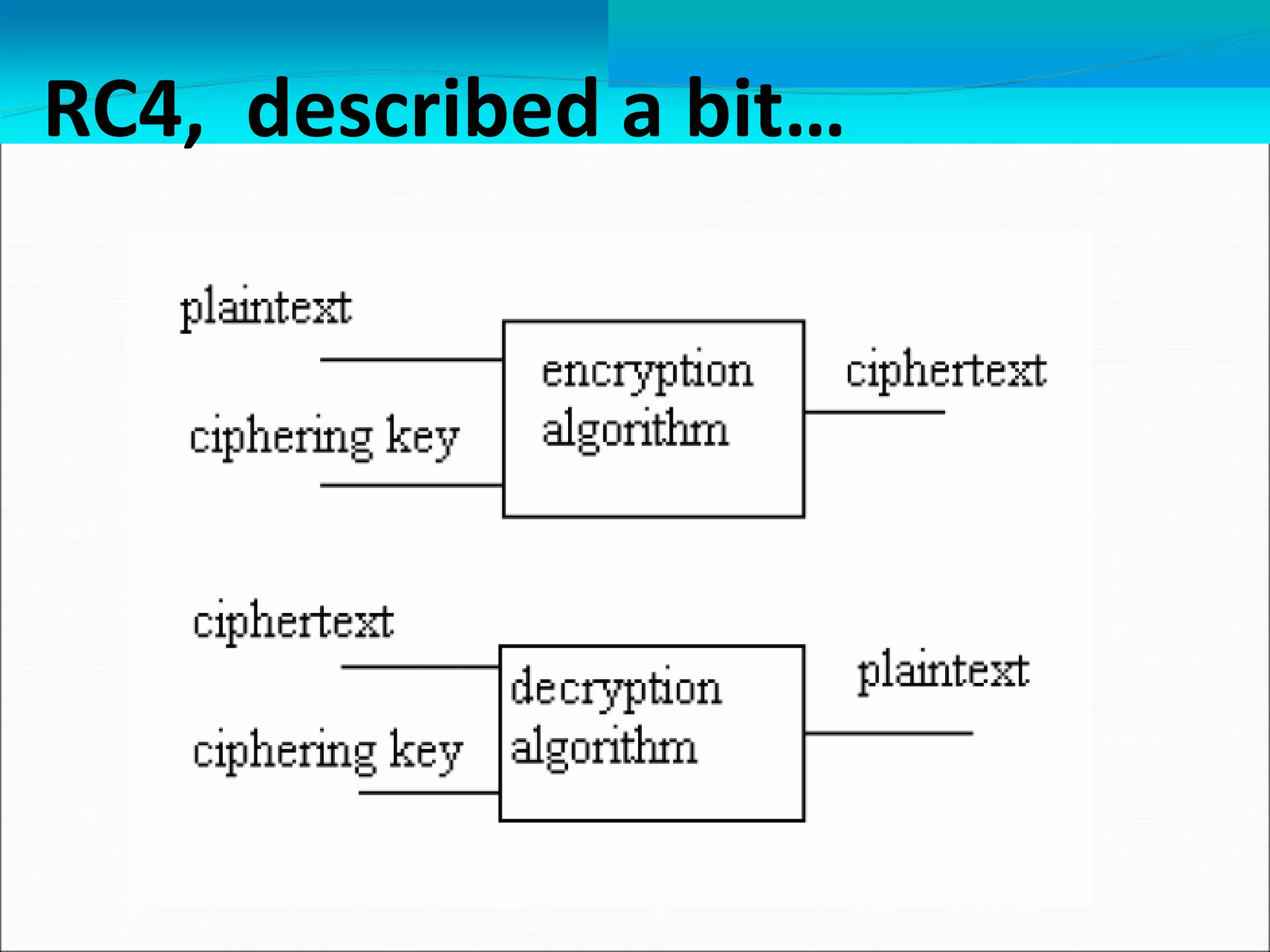 RC4, described a bit…

plaintext

ciphering key

encryption algorithm

ciphertext

ciphertext

ciphering key

decryption algorithm

plaintext